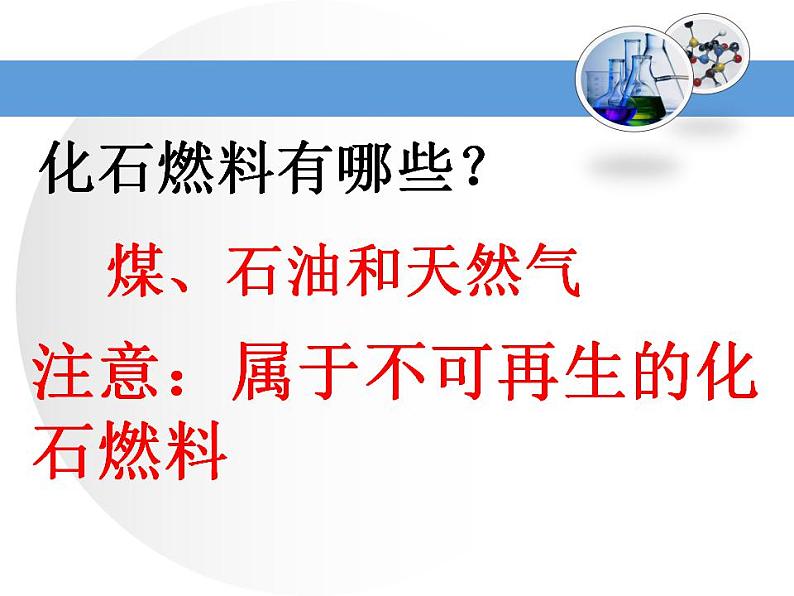 化石燃料有哪些？

煤、石油和天然气

注意：属于不可再生的化石燃料